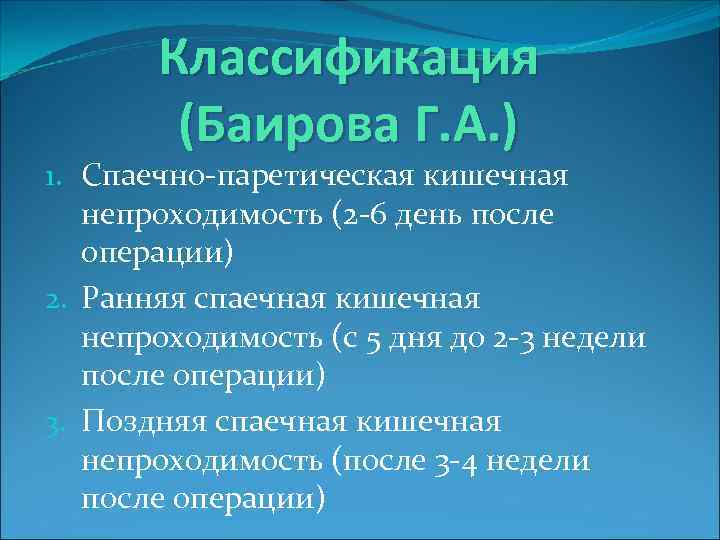 Классификация (Баирова Г.А.)

1. Спаечно-паретическая кишечная непроходимость (2-6 день после операции)
2. Ранняя спаечная кишечная непроходимость (с 5 дня до 2-3 недели после операции)
3. Поздняя спаечная кишечная непроходимость (после 3-4 недели после операции)